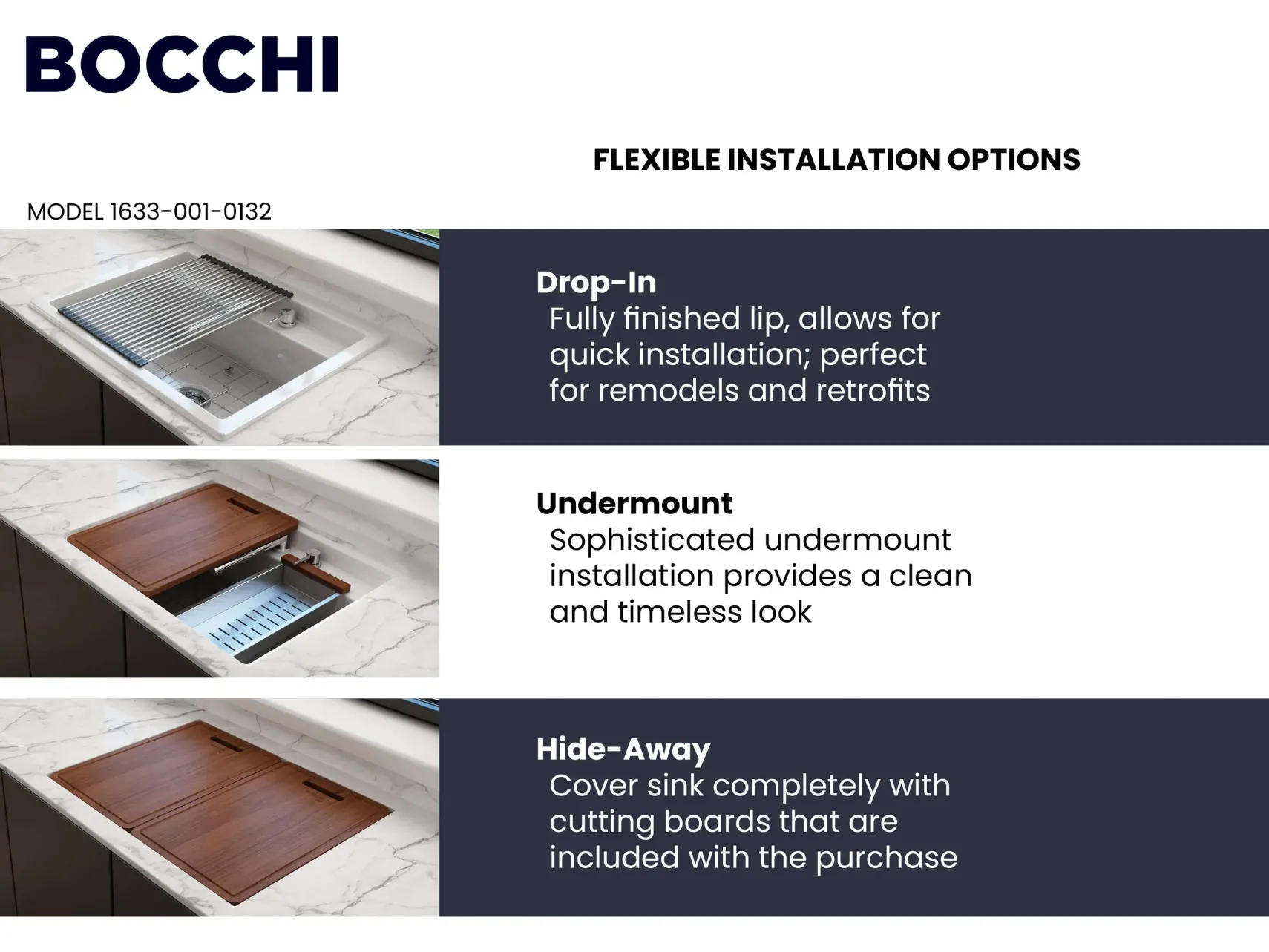 BOCCHI

FLEXIBLE INSTALLATION OPTIONS

MODEL 1633-001-0132

Drop-In
Fully finished lip, allows for quick installation; perfect for remodels and retrofits

Undermount
Sophisticated undermount installation provides a clean and timeless look

Hide-Away
Cover sink completely with cutting boards that are included with the purchase